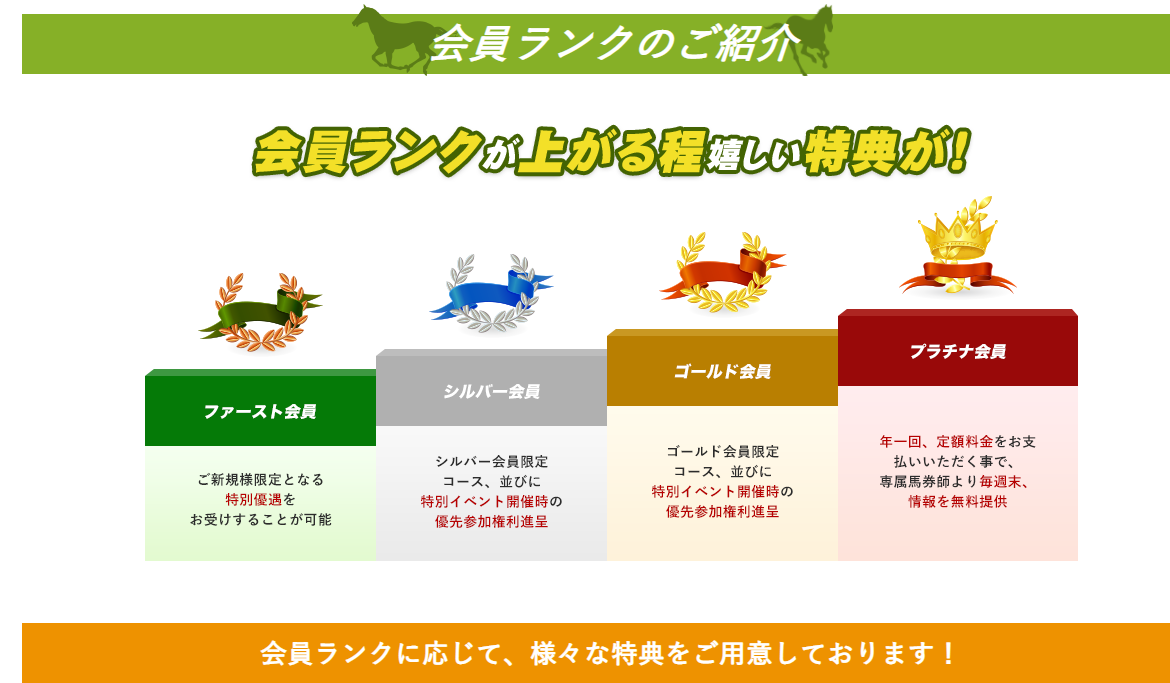 会員ランクのご紹介

会員ランクが上がる程嬉しい特典が！

ファースト会員

ご新規様限定となる特別優遇をお受けすることが可能

シルバー会員

シルバー会員限定コース、並びに特別イベント開催時の優先参加権利進呈

ゴールド会員

ゴールド会員限定コース、並びに特別イベント開催時の優先参加権利進呈

プラチナ会員

年一回、定額料金をお支払いいただく事で、専属馬券師より毎週末、情報を無料提供

会員ランクに応じて、様々な特典をご用意しております！